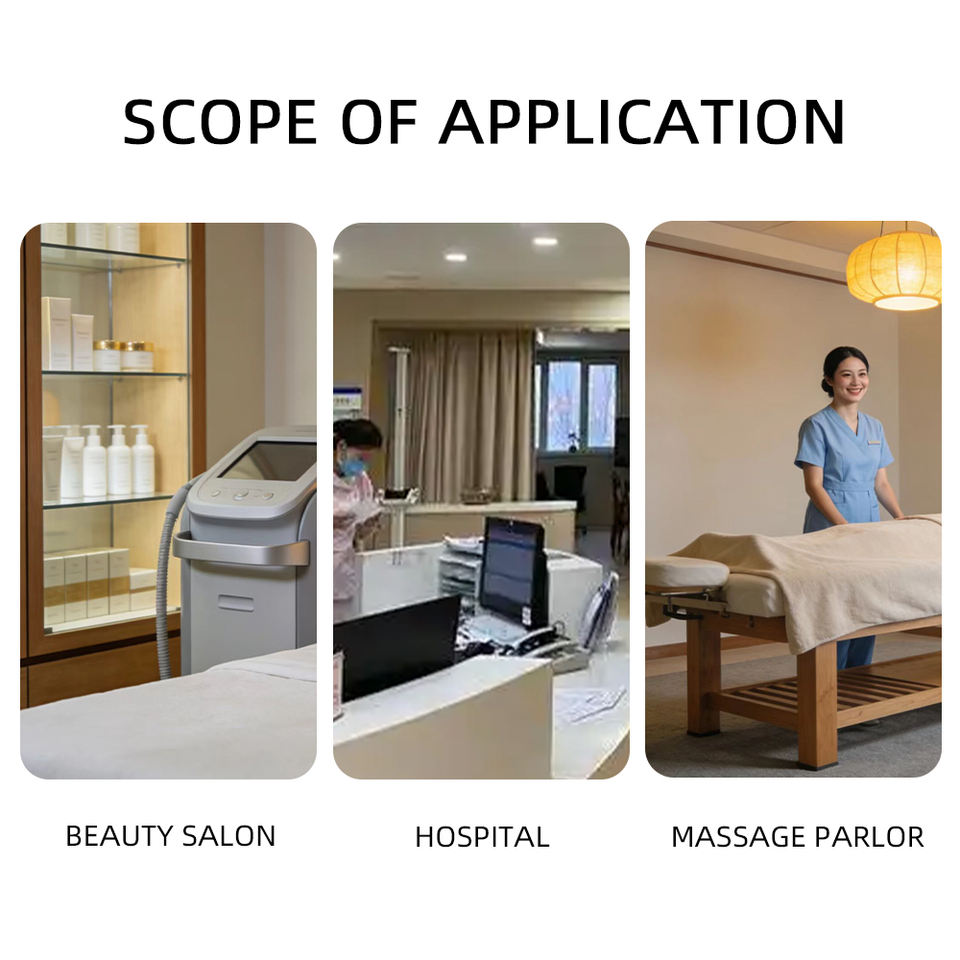 SCOPE OF APPLICATION

BEAUTY SALON

HOSPITAL

MASSAGE PARLOR